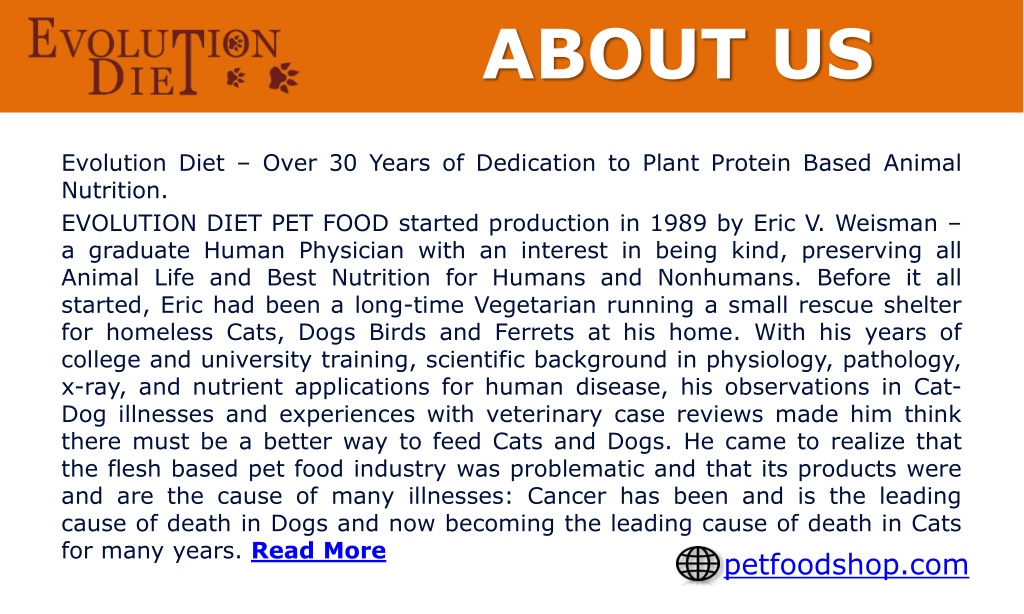 EVOLUTION DIET

ABOUT US

Evolution Diet – Over 30 Years of Dedication to Plant Protein Based Animal Nutrition.

EVOLUTION DIET PET FOOD started production in 1989 by Eric V. Weisman – a graduate Human Physician with an interest in being kind, preserving all Animal Life and Best Nutrition for Humans and Nonhumans. Before it all started, Eric had been a long-time Vegetarian running a small rescue shelter for homeless Cats, Dogs Birds and Ferrets at his home. With his years of college and university training, scientific background in physiology, pathology, x-ray, and nutrient applications for human disease, his observations in Cat-Dog illnesses and experiences with veterinary case reviews made him think there must be a better way to feed Cats and Dogs. He came to realize that the flesh based pet food industry was problematic and that its products were and are the cause of many illnesses: Cancer has been and is the leading cause of death in Dogs and now becoming the leading cause of death in Cats for many years. Read More

petfoodshop.com